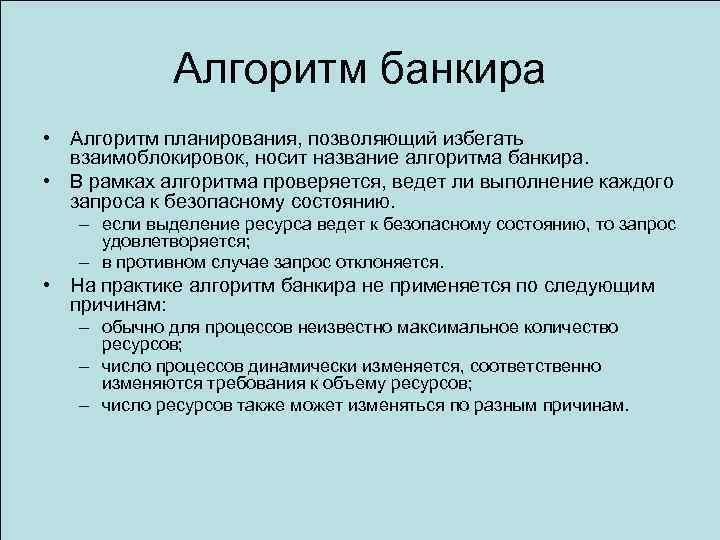 Алгоритм банкира

• Алгоритм планирования, позволяющий избегать взаимоблокировок, носит название алгоритма банкира.
• В рамках алгоритма проверяется, ведет ли выполнение каждого запроса к безопасному состоянию.
– если выделение ресурса ведет к безопасному состоянию, то запрос удовлетворяется;
– в противном случае запрос отклоняется.
• На практике алгоритм банкира не применяется по следующим причинам:
– обычно для процессов неизвестно максимальное количество ресурсов;
– число процессов динамически изменяется, соответственно изменяются требования к объему ресурсов;
– число ресурсов также может изменяться по разным причинам.